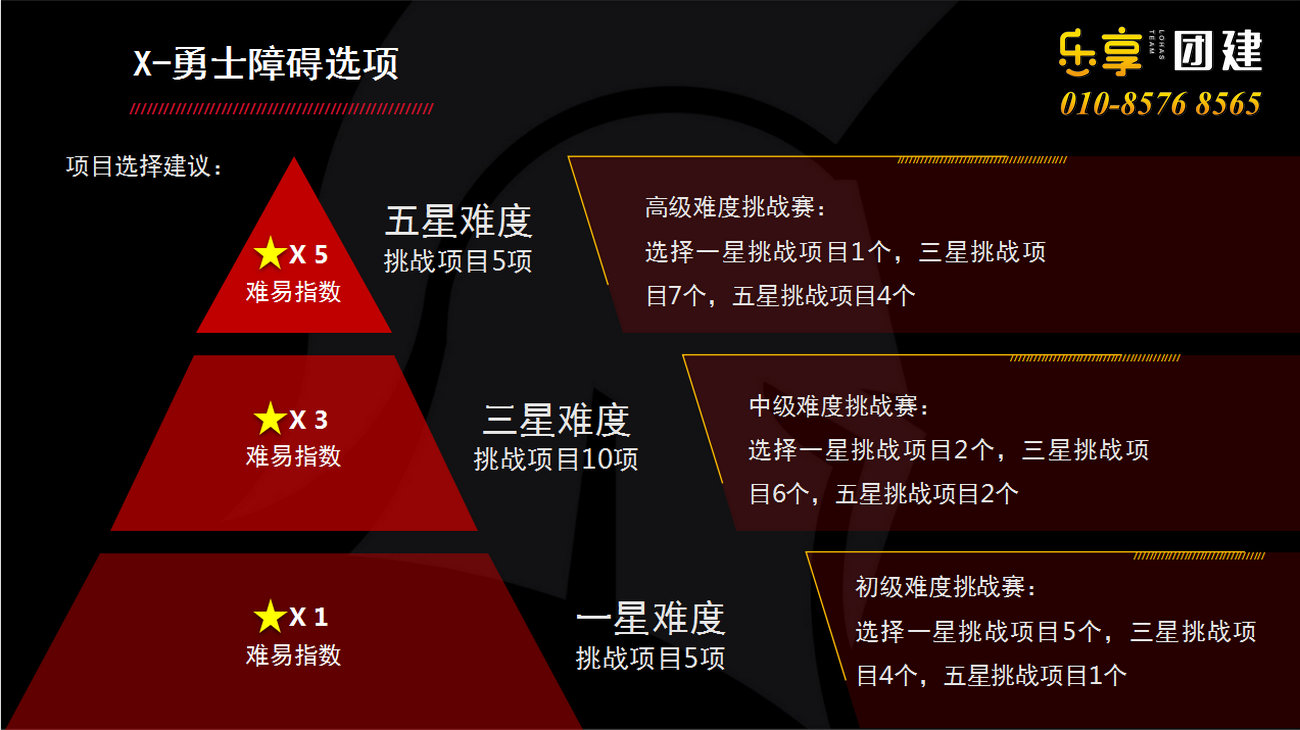 X-勇士障碍选项

乐享 LOHAS TEAM 团建
010-8576 8565

项目选择建议：

★X 5
难易指数

五星难度
挑战项目5项

高级难度挑战赛：
选择一星挑战项目1个，三星挑战项目7个，五星挑战项目4个

★X 3
难易指数

三星难度
挑战项目10项

中级难度挑战赛：
选择一星挑战项目2个，三星挑战项目6个，五星挑战项目2个

★X 1
难易指数

一星难度
挑战项目5项

初级难度挑战赛：
选择一星挑战项目5个，三星挑战项目4个，五星挑战项目1个